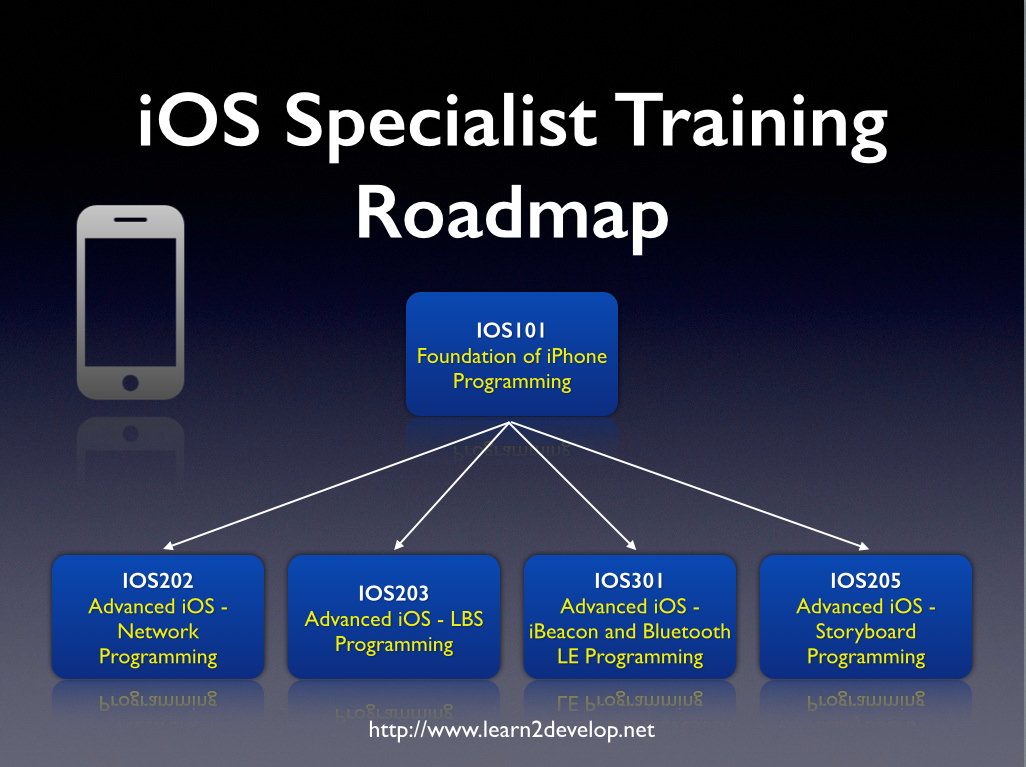 iOS Specialist Training Roadmap

IOS101
Foundation of iPhone Programming

IOS202
Advanced iOS - Network Programming

IOS203
Advanced iOS - LBS Programming

IOS301
Advanced iOS - iBeacon and Bluetooth LE Programming

IOS205
Advanced iOS - Storyboard Programming

http://www.learn2develop.net